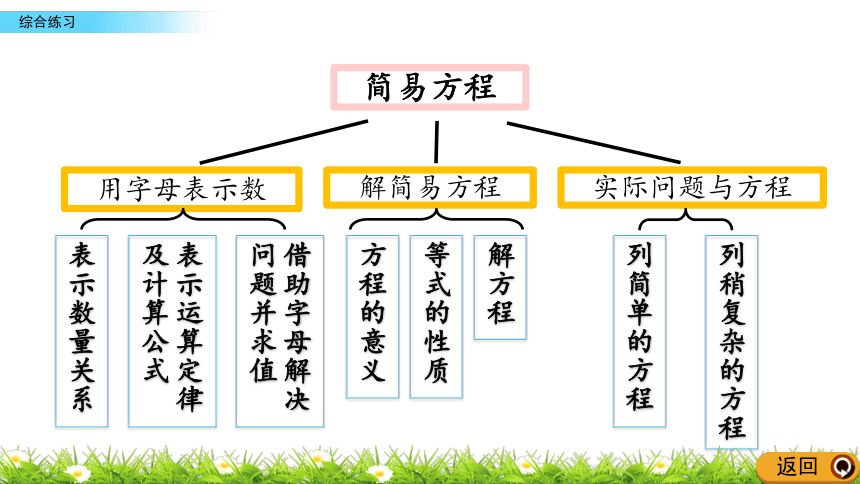 综合练习

简易方程

用字母表示数

解简易方程

实际问题与方程

表示数量关系

表示运算定律及计算公式

借助字母解决问题并求值

方程的意义

等式的性质

解方程

列简单的方程

列稍复杂的方程

返回